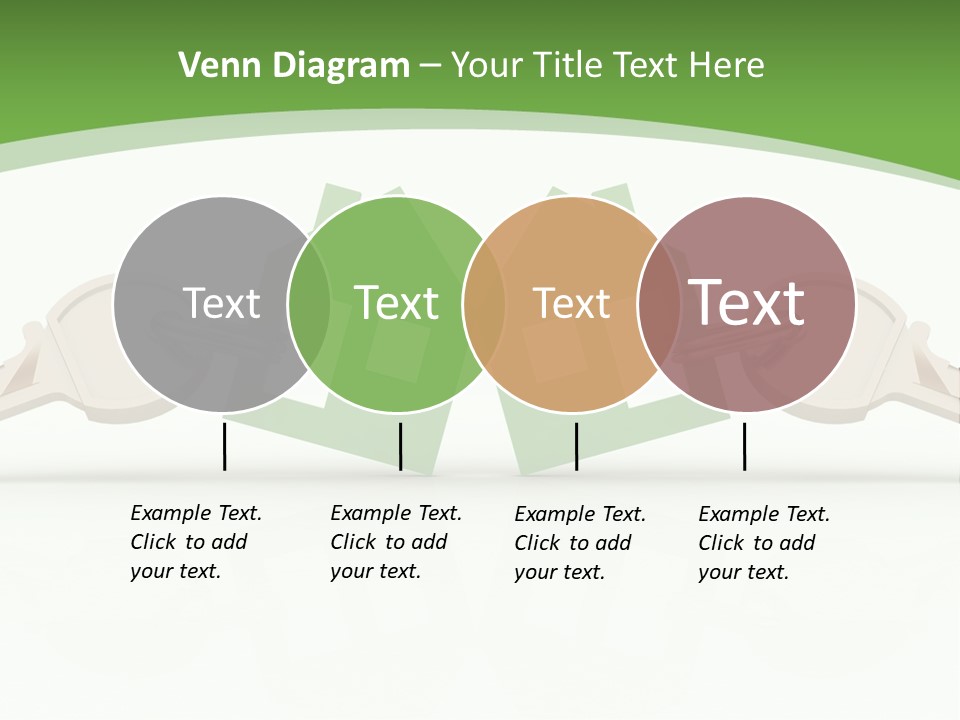 Venn Diagram – Your Title Text Here

Text

Text

Text

Text

Example Text. Click to add your text.

Example Text. Click to add your text.

Example Text. Click to add your text.

Example Text. Click to add your text.